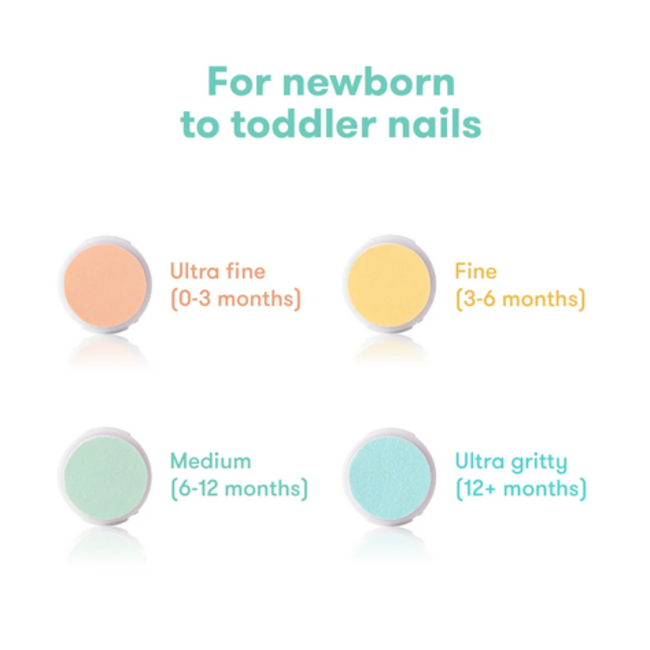 For newborn to toddler nails

Ultra fine
(0-3 months)

Fine
(3-6 months)

Medium
(6-12 months)

Ultra gritty
(12+ months)